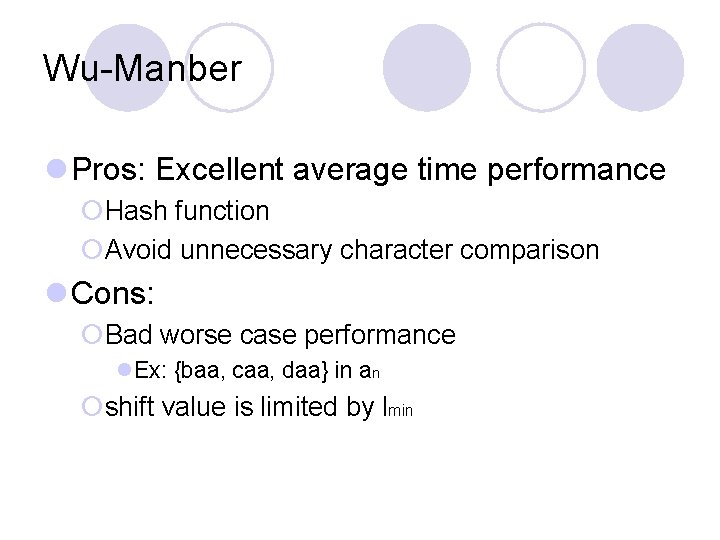 Wu-Manber

Pros: Excellent average time performance

Hash function

Avoid unnecessary character comparison

Cons:

Bad worse case performance

Ex: {baa, caa, daa} in $a_n$

shift value is limited by $l_{min}$